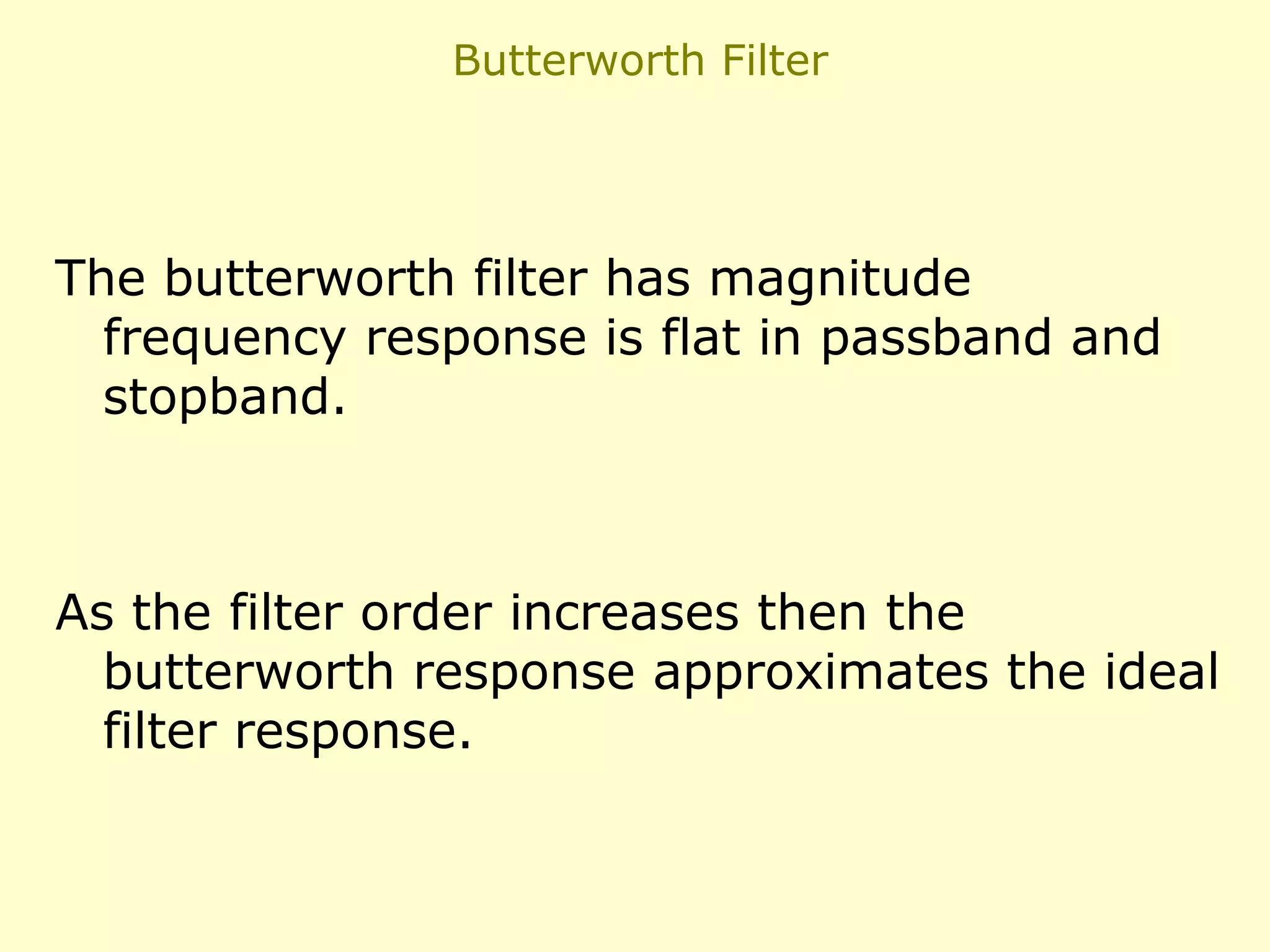 Butterworth Filter

The butterworth filter has magnitude frequency response is flat in passband and stopband.

As the filter order increases then the butterworth response approximates the ideal filter response.